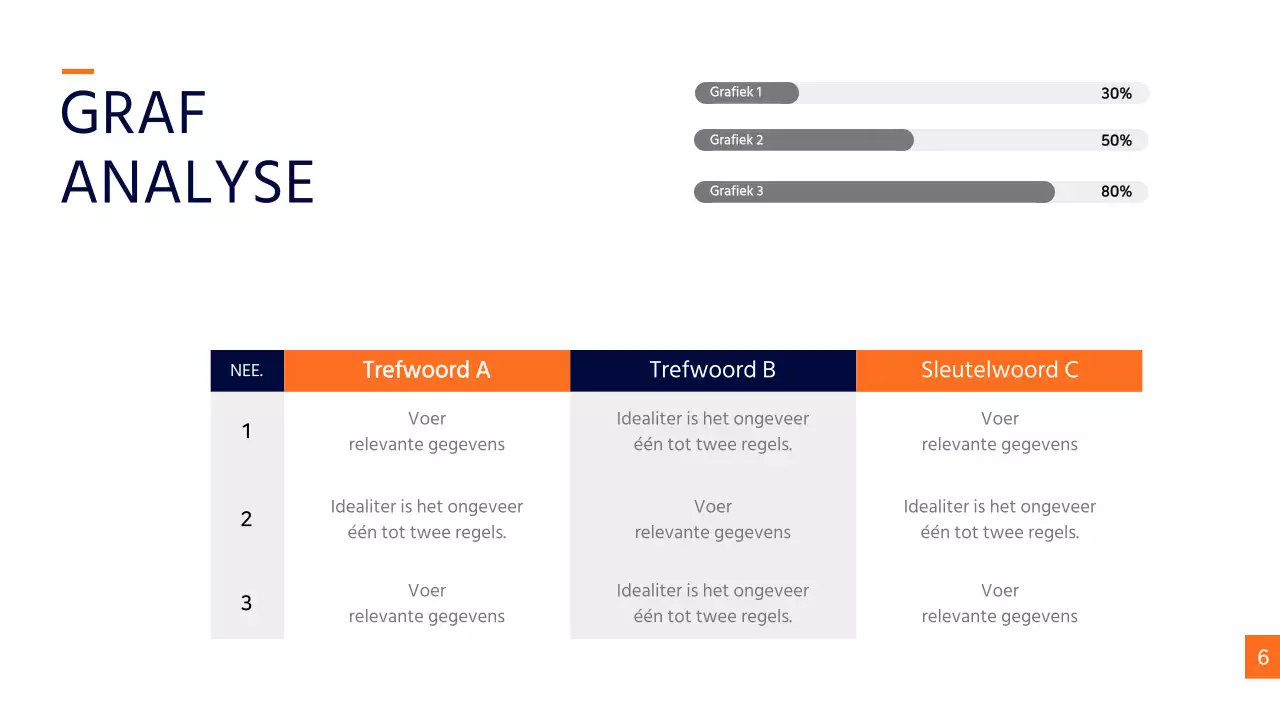 GRAF
ANALYSE

Grafiek 1 30%

Grafiek 2 50%

Grafiek 3 80%

| NEE. | Trefwoord A | Trefwoord B | Sleutelwoord C |
|---|---|---|---|
| 1 | Voer relevante gegevens | Idealiter is het ongeveer één tot twee regels. | Voer relevante gegevens |
| 2 | Idealiter is het ongeveer één tot twee regels. | Voer relevante gegevens | Idealiter is het ongeveer één tot twee regels. |
| 3 | Voer relevante gegevens | Idealiter is het ongeveer één tot twee regels. | Voer relevante gegevens |

6